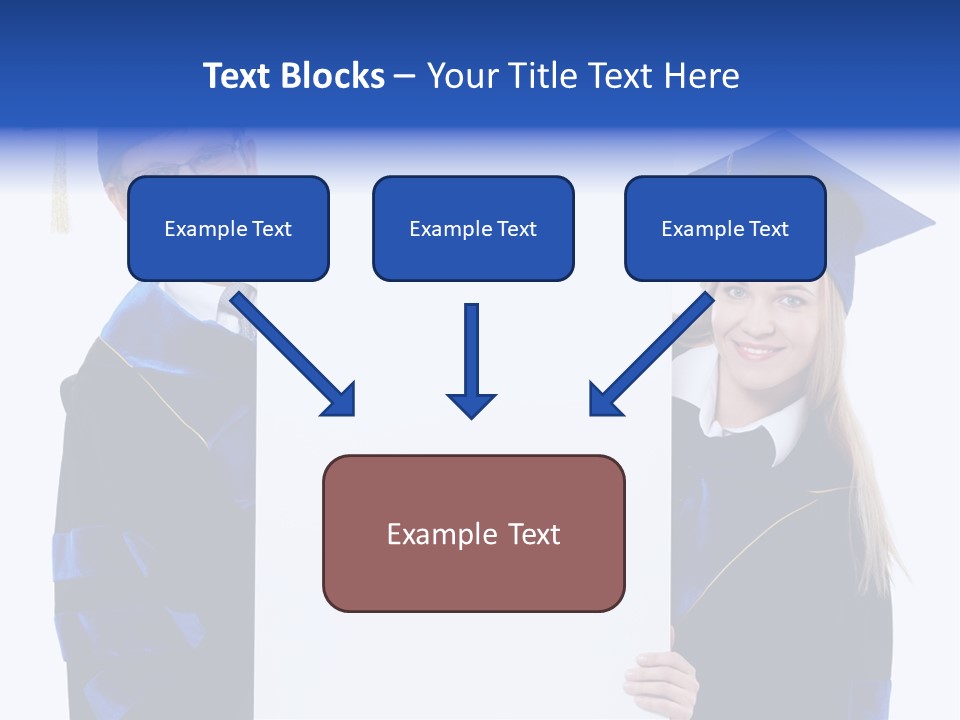 Text Blocks – Your Title Text Here

Example Text

Example Text

Example Text

Example Text